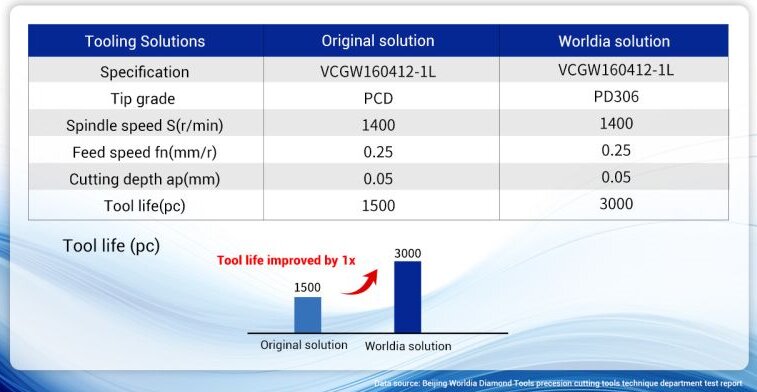 | Tooling Solutions | Original solution | Worldia solution |
|---|---|---|
| Specification | VCGW160412-1L | VCGW160412-1L |
| Tip grade | PCD | PD306 |
| Spindle speed S(r/min) | 1400 | 1400 |
| Feed speed fn(mm/r) | 0.25 | 0.25 |
| Cutting depth ap(mm) | 0.05 | 0.05 |
| Tool life(pc) | 1500 | 3000 |

Tool life (pc)

Tool life improved by 1x

1500

3000

Original solution

Worldia solution

Data source: Beijing Worldia Diamond Tools precesion cutting tools technique department test report